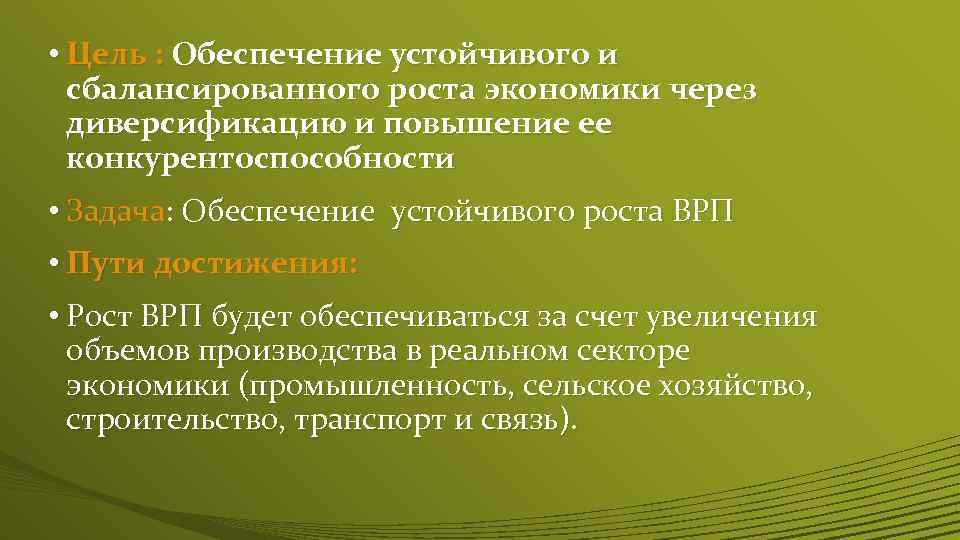 • Цель : Обеспечение устойчивого и сбалансированного роста экономики через диверсификацию и повышение ее конкурентоспособности

• Задача: Обеспечение устойчивого роста ВРП

• Пути достижения:

• Рост ВРП будет обеспечиваться за счет увеличения объемов производства в реальном секторе экономики (промышленность, сельское хозяйство, строительство, транспорт и связь).